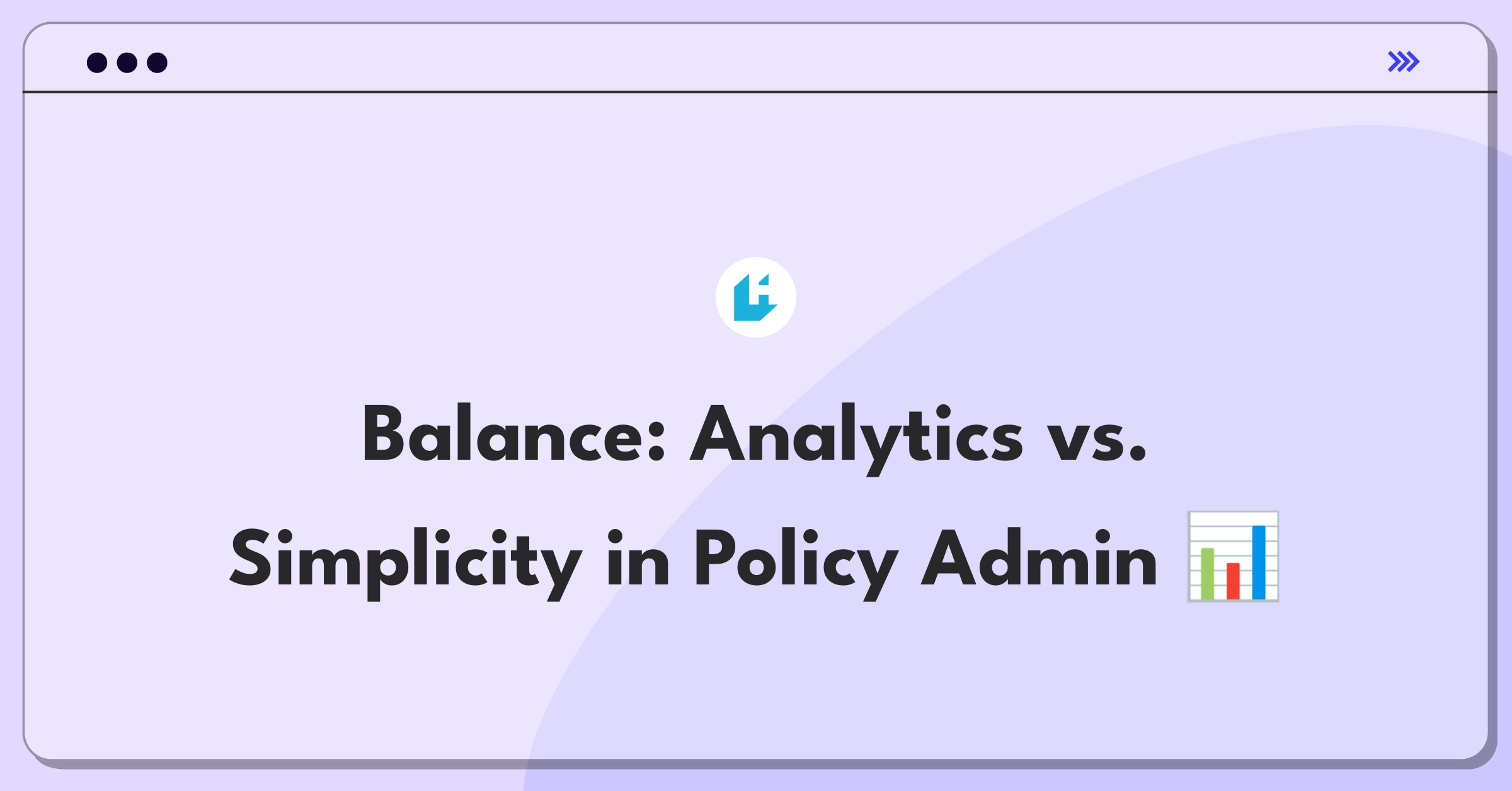 Balance: Analytics vs. Simplicity in Policy Admin 📊